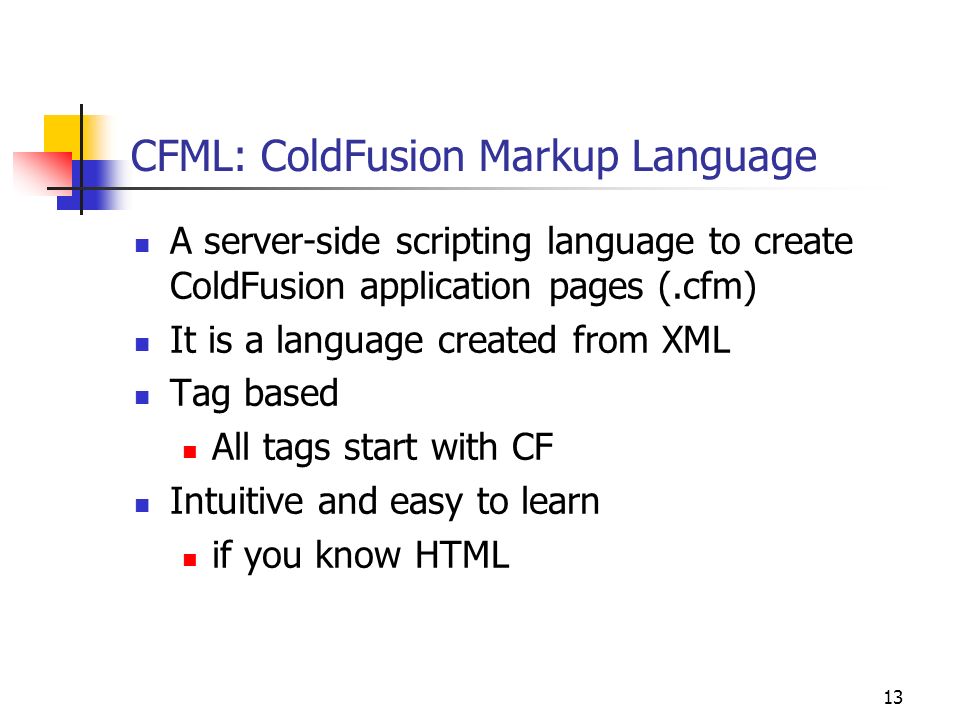 CFML: ColdFusion Markup Language

- A server-side scripting language to create ColdFusion application pages (.cfm)
- It is a language created from XML
- Tag based
  - All tags start with CF
- Intuitive and easy to learn
  - if you know HTML

13